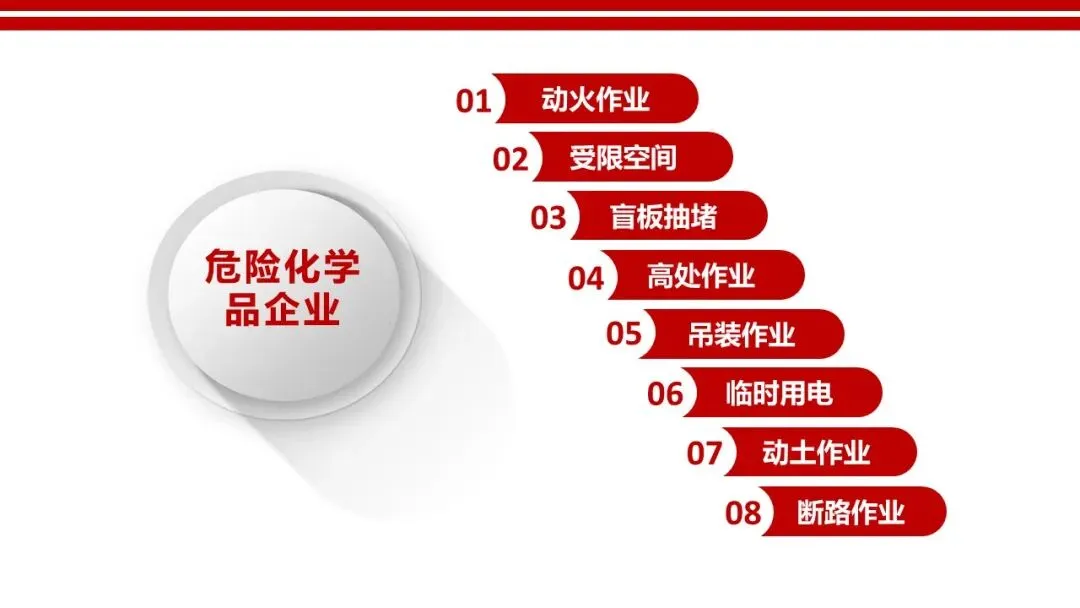 危险化学品企业

01 动火作业

02 受限空间

03 盲板抽堵

04 高处作业

05 吊装作业

06 临时用电

07 动土作业

08 断路作业